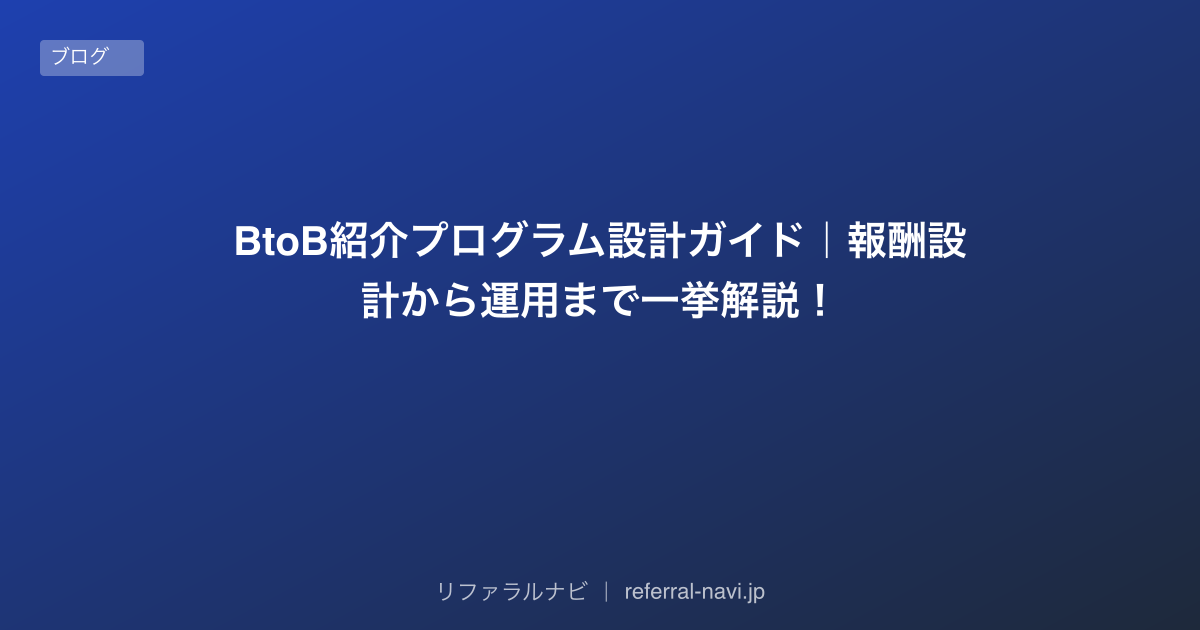 ブログ

BtoB紹介プログラム設計ガイド｜報酬設計から運用まで一挙解説！

リファラルナビ ｜ referral-navi.jp